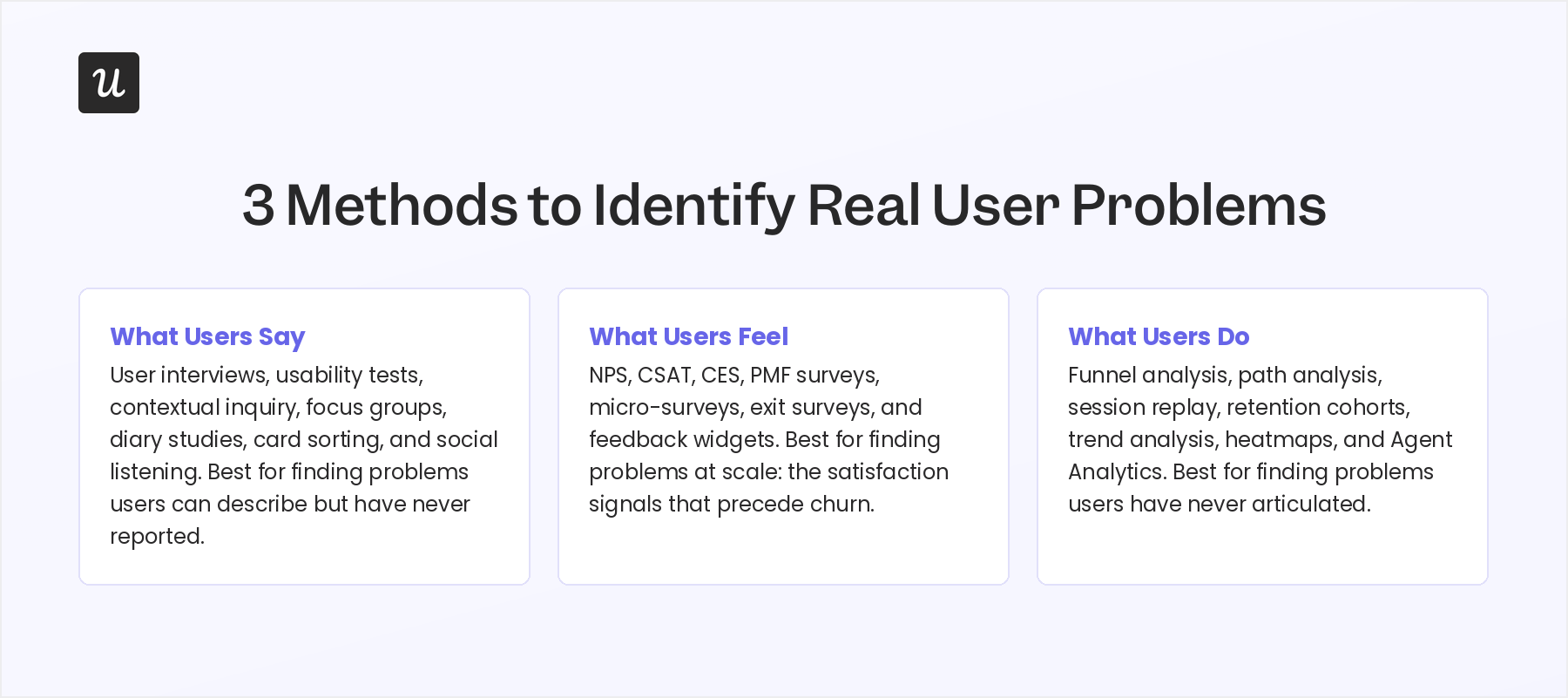 u

3 Methods to Identify Real User Problems

What Users Say
User interviews, usability tests, contextual inquiry, focus groups, diary studies, card sorting, and social listening. Best for finding problems users can describe but have never reported.

What Users Feel
NPS, CSAT, CES, PMF surveys, micro-surveys, exit surveys, and feedback widgets. Best for finding problems at scale: the satisfaction signals that precede churn.

What Users Do
Funnel analysis, path analysis, session replay, retention cohorts, trend analysis, heatmaps, and Agent Analytics. Best for finding problems users have never articulated.